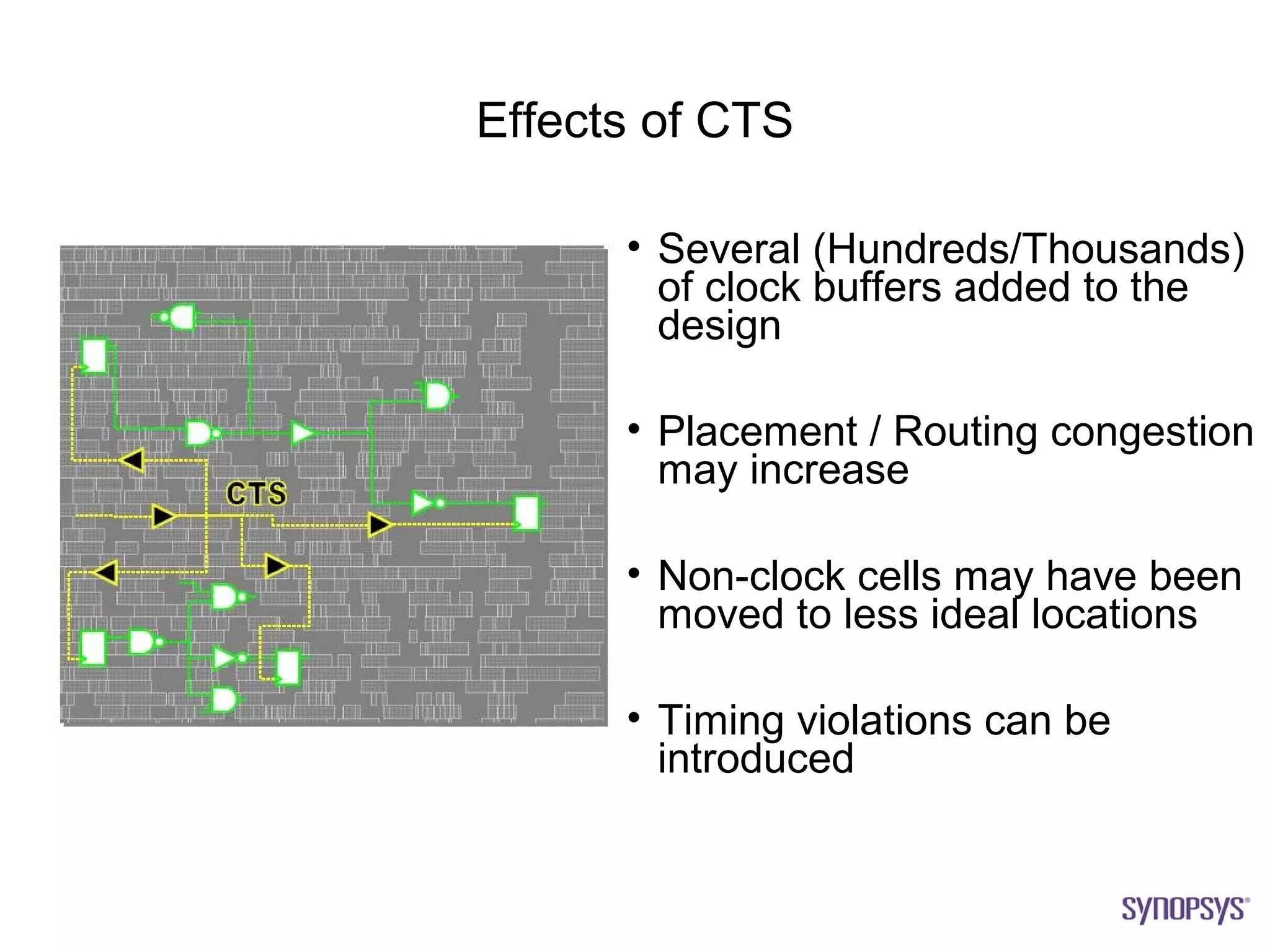 Effects of CTS

CTS

• Several (Hundreds/Thousands) of clock buffers added to the design

• Placement / Routing congestion may increase

• Non-clock cells may have been moved to less ideal locations

• Timing violations can be introduced

SYNOPSYS®